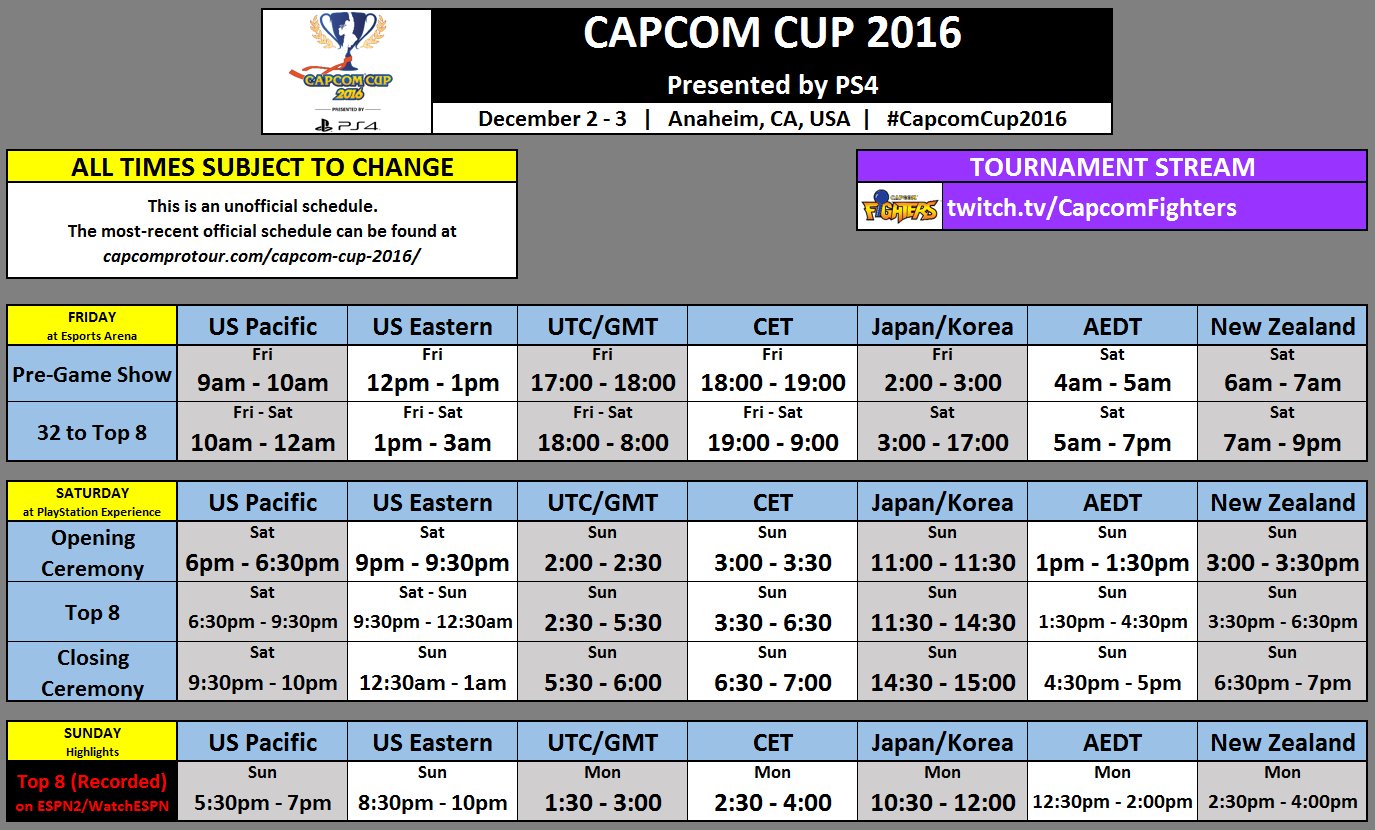 CAPCOM CUP 2016
PRESENTED BY PS4

CAPCOM CUP 2016

Presented by PS4

December 2 - 3 | Anaheim, CA, USA | #CapcomCup2016

ALL TIMES SUBJECT TO CHANGE

This is an unofficial schedule.
The most-recent official schedule can be found at
capcomprotour.com/capcom-cup-2016/

TOURNAMENT STREAM

CAPCOM FIGHTERS twitch.tv/CapcomFighters

| FRIDAY at Esports Arena | US Pacific | US Eastern | UTC/GMT | CET | Japan/Korea | AEDT | New Zealand |
|---|---|---|---|---|---|---|---|
| Pre-Game Show | Fri 9am - 10am | Fri 12pm - 1pm | Fri 17:00 - 18:00 | Fri 18:00 - 19:00 | Fri 2:00 - 3:00 | Sat 4am - 5am | Sat 6am - 7am |
| 32 to Top 8 | Fri - Sat 10am - 12am | Fri - Sat 1pm - 3am | Fri - Sat 18:00 - 8:00 | Fri - Sat 19:00 - 9:00 | Sat 3:00 - 17:00 | Sat 5am - 7pm | Sat 7am - 9pm |

| SATURDAY at PlayStation Experience | US Pacific | US Eastern | UTC/GMT | CET | Japan/Korea | AEDT | New Zealand |
|---|---|---|---|---|---|---|---|
| Opening Ceremony | Sat 6pm - 6:30pm | Sat 9pm - 9:30pm | Sun 2:00 - 2:30 | Sun 3:00 - 3:30 | Sun 11:00 - 11:30 | Sun 1pm - 1:30pm | Sun 3:00 - 3:30pm |
| Top 8 | Sat 6:30pm - 9:30pm | Sat - Sun 9:30pm - 12:30am | Sun 2:30 - 5:30 | Sun 3:30 - 6:30 | Sun 11:30 - 14:30 | Sun 1:30pm - 4:30pm | Sun 3:30pm - 6:30pm |
| Closing Ceremony | Sat 9:30pm - 10pm | Sun 12:30am - 1am | Sun 5:30 - 6:00 | Sun 6:30 - 7:00 | Sun 14:30 - 15:00 | Sun 4:30pm - 5pm | Sun 6:30pm - 7pm |

| SUNDAY Highlights | US Pacific | US Eastern | UTC/GMT | CET | Japan/Korea | AEDT | New Zealand |
|---|---|---|---|---|---|---|---|
| Top 8 (Recorded) on ESPN2/WatchESPN | Sun 5:30pm - 7pm | Sun 8:30pm - 10pm | Mon 1:30 - 3:00 | Mon 2:30 - 4:00 | Mon 10:30 - 12:00 | Mon 12:30pm - 2:00pm | Mon 2:30pm - 4:00pm |